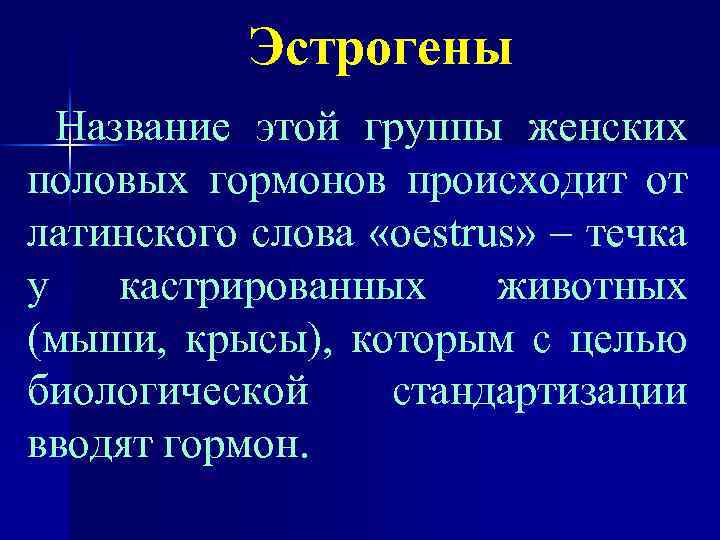 Эстрогены

Название этой группы женских половых гормонов происходит от латинского слова «oestrus» – течка у кастрированных животных (мыши, крысы), которым с целью биологической стандартизации вводят гормон.